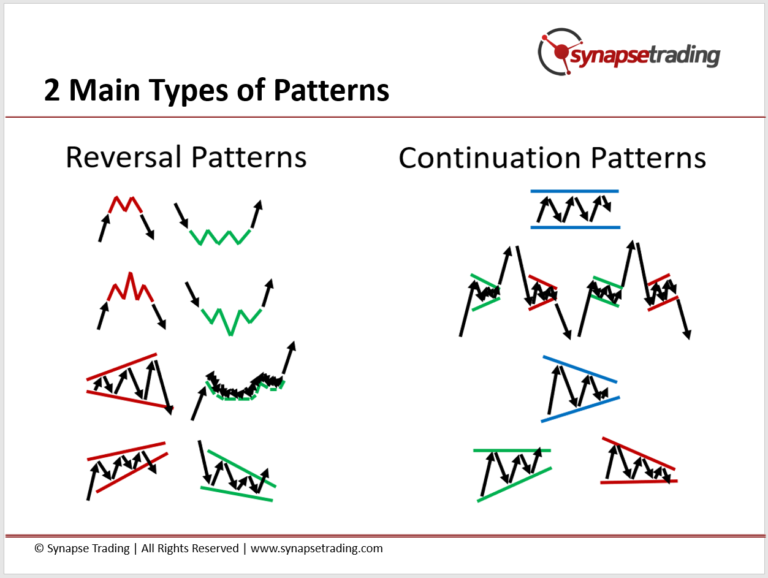 synapsetrading

2 Main Types of Patterns

Reversal Patterns

Continuation Patterns

© Synapse Trading | All Rights Reserved | www.synapsetrading.com